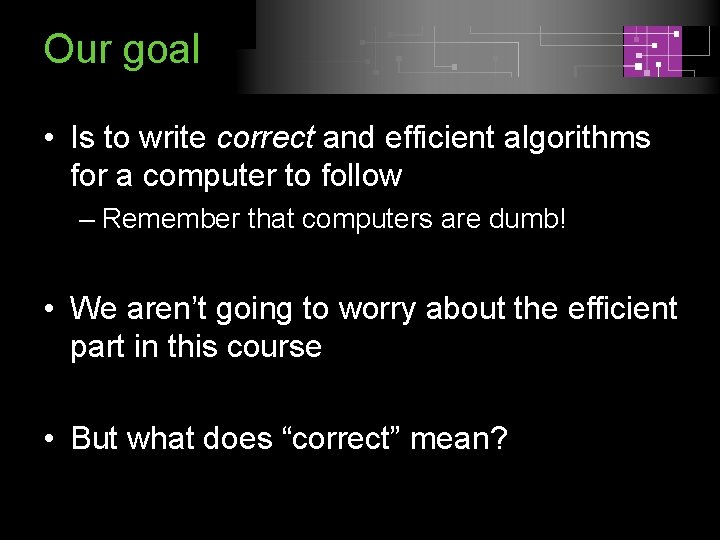 Our goal

• Is to write correct and efficient algorithms for a computer to follow

– Remember that computers are dumb!

• We aren’t going to worry about the efficient part in this course

• But what does “correct” mean?